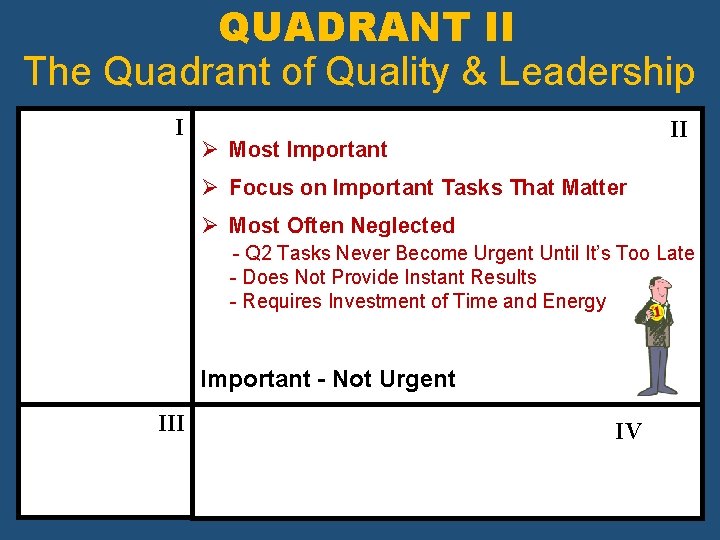 QUADRANT II
The Quadrant of Quality & Leadership

I

II

➢ Most Important

➢ Focus on Important Tasks That Matter

➢ Most Often Neglected
- Q2 Tasks Never Become Urgent Until It's Too Late
- Does Not Provide Instant Results
- Requires Investment of Time and Energy

1

Important - Not Urgent

III

IV